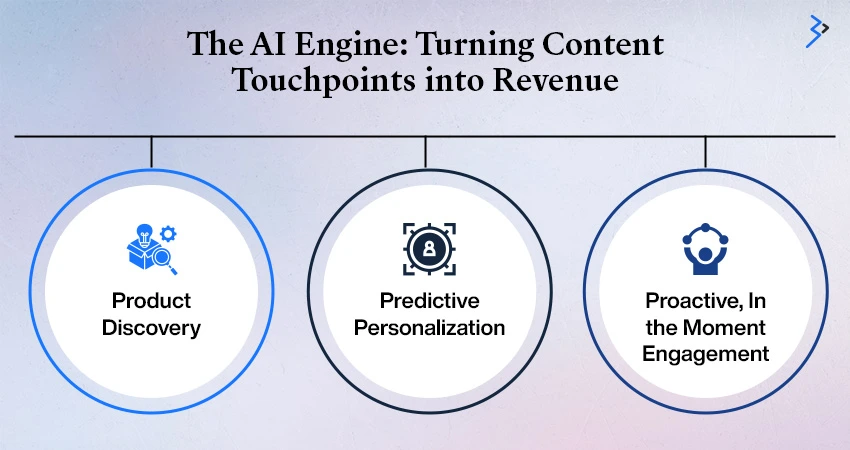 The AI Engine: Turning Content Touchpoints into Revenue

Product Discovery

Predictive Personalization

Proactive, In the Moment Engagement